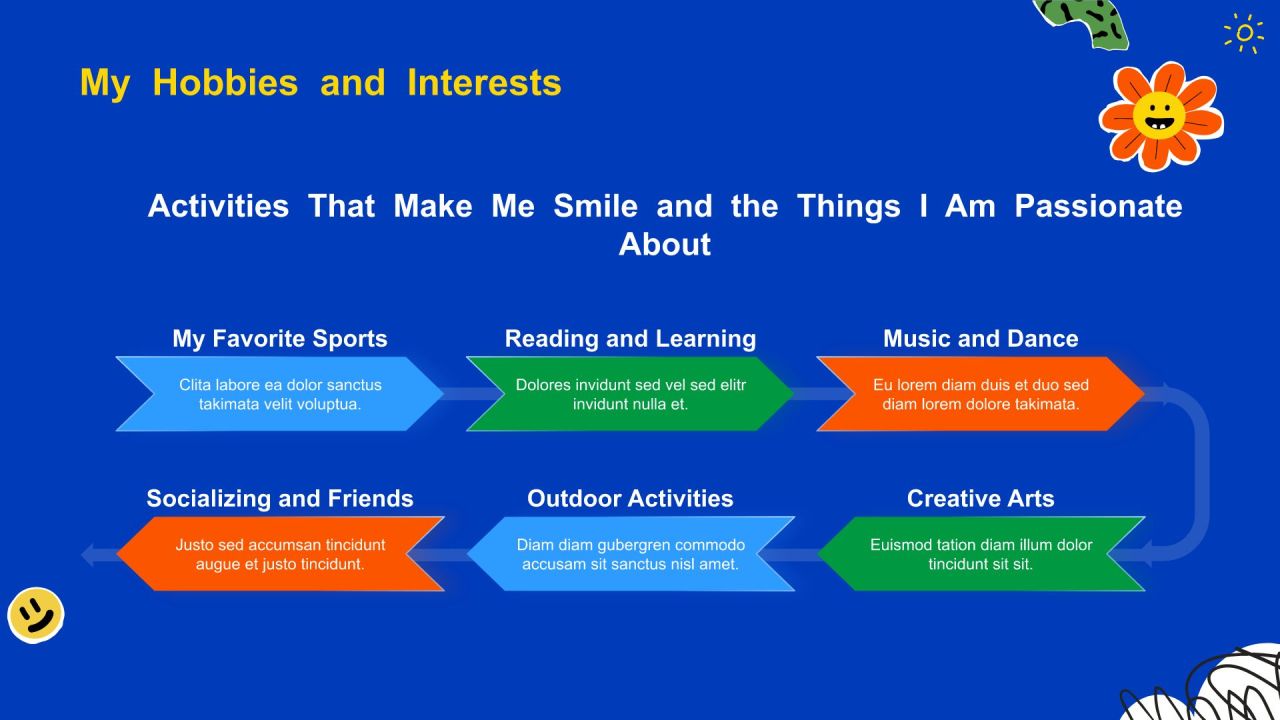 My Hobbies and Interests

Activities That Make Me Smile and the Things I Am Passionate About

My Favorite Sports

Clita labore ea dolor sanctus takimata velit voluptua.

Reading and Learning

Dolores invidunt sed vel sed elitr invidunt nulla et.

Music and Dance

Eu lorem diam duis et duo sed diam lorem dolore takimata.

Creative Arts

Euismod tation diam illum dolor tincidunt sit sit.

Outdoor Activities

Diam diam gubergren commodo accusam sit sanctus nisl amet.

Socializing and Friends

Justo sed accumsan tincidunt augue et justo tincidunt.